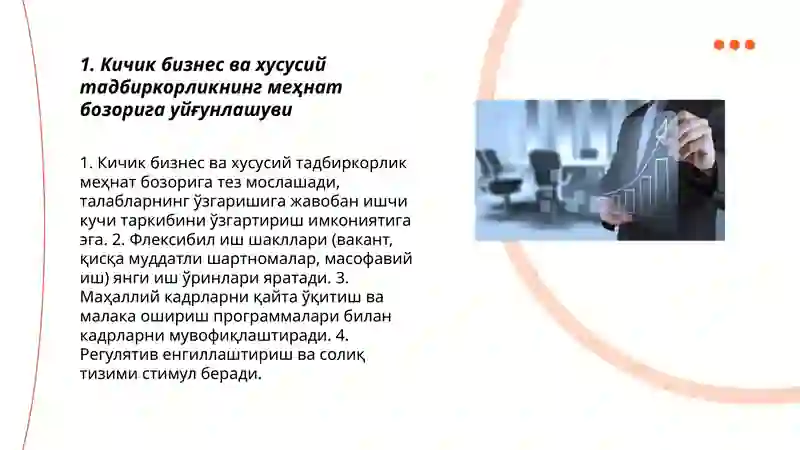 1. Кичик бизнес ва хусусий тадбиркорликнинг меҳнат бозорига уйғунлашуви

1. Кичик бизнес ва хусусий тадбиркорлик меҳнат бозорига тез мослашади, талабларнинг ўзгаришига жавобан ишчи кучи таркибини ўзгартириш имкониятига эга. 2. Флексибил иш шакллари (вакант, қисқа муддатли шартномалар, масофавий иш) янги иш ўринлари яратади. 3. Маҳаллий кадрларни қайта ўқитиш ва малака ошириш программалари билан кадрларни мувофиқлаштиради. 4. Регулятив енгиллаштириш ва солиқ тизими стимул беради.